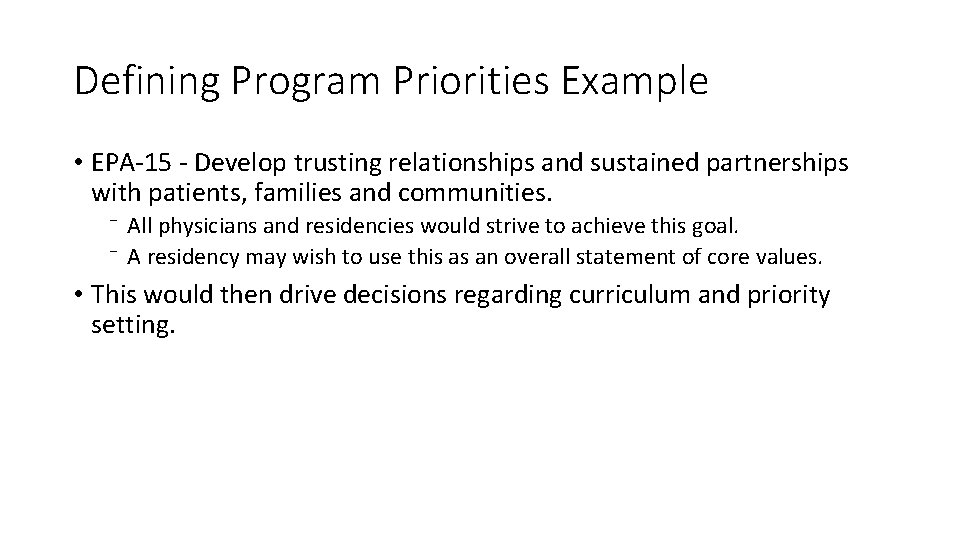 Defining Program Priorities Example

• EPA-15 - Develop trusting relationships and sustained partnerships with patients, families and communities.

⁻ All physicians and residencies would strive to achieve this goal.

⁻ A residency may wish to use this as an overall statement of core values.

• This would then drive decisions regarding curriculum and priority setting.